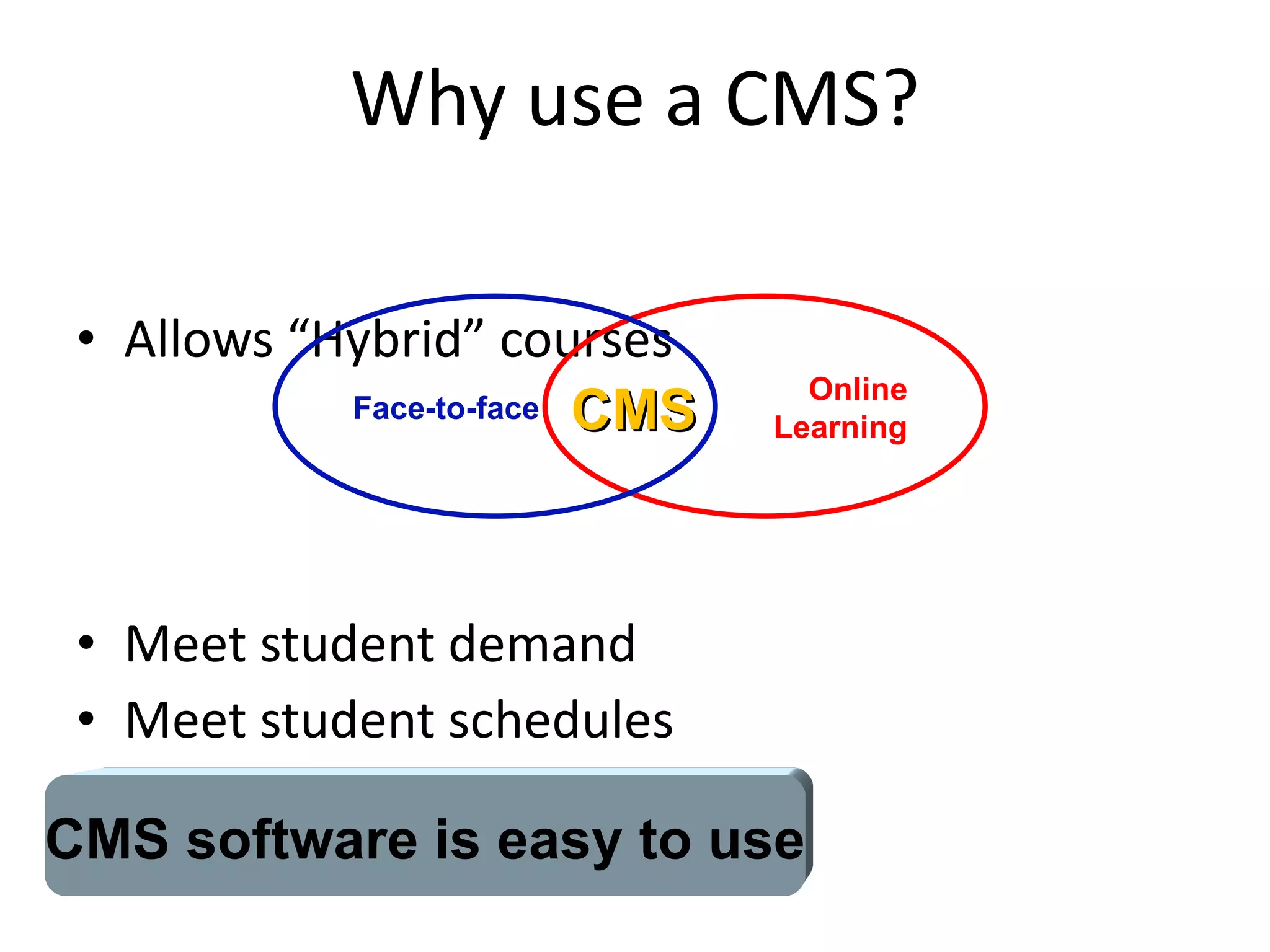 Why use a CMS?

• Allows “Hybrid” courses

Face-to-face CMS Online Learning

• Meet student demand
• Meet student schedules

CMS software is easy to use